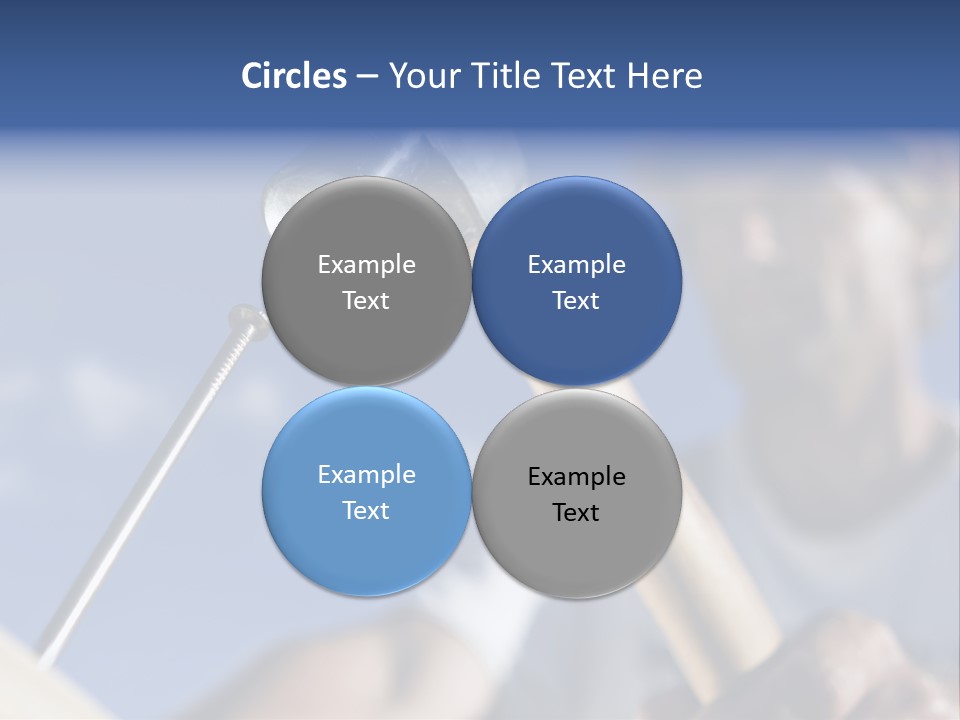 Circles – Your Title Text Here

Example Text

Example Text

Example Text

Example Text